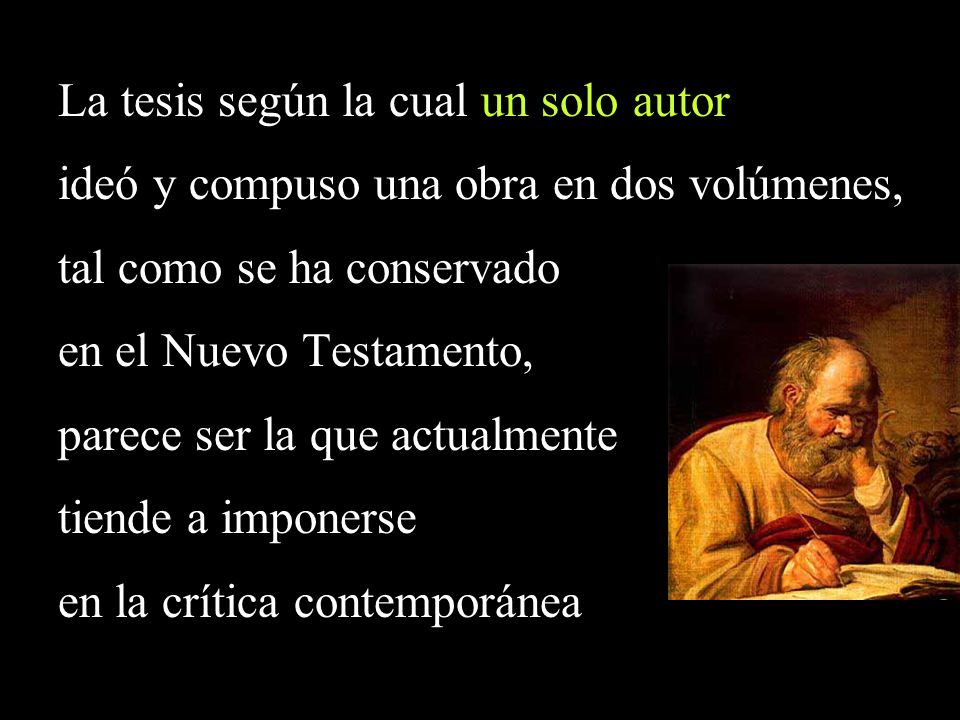 La tesis según la cual un solo autor ideó y compuso una obra en dos volúmenes, tal como se ha conservado en el Nuevo Testamento, parece ser la que actualmente tiende a imponerse en la crítica contemporánea